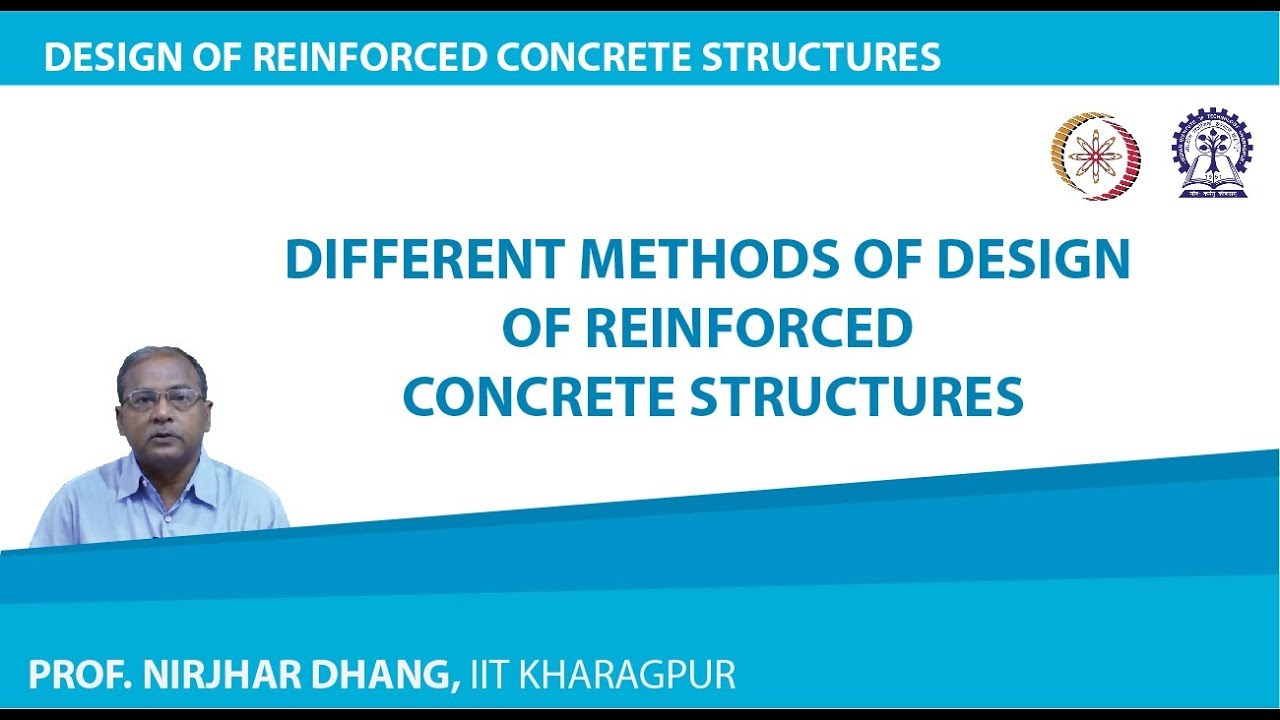 DESIGN OF REINFORCED CONCRETE STRUCTURES

DIFFERENT METHODS OF DESIGN OF REINFORCED CONCRETE STRUCTURES

PROF. NIRJHAR DHANG, IIT KHARAGPUR